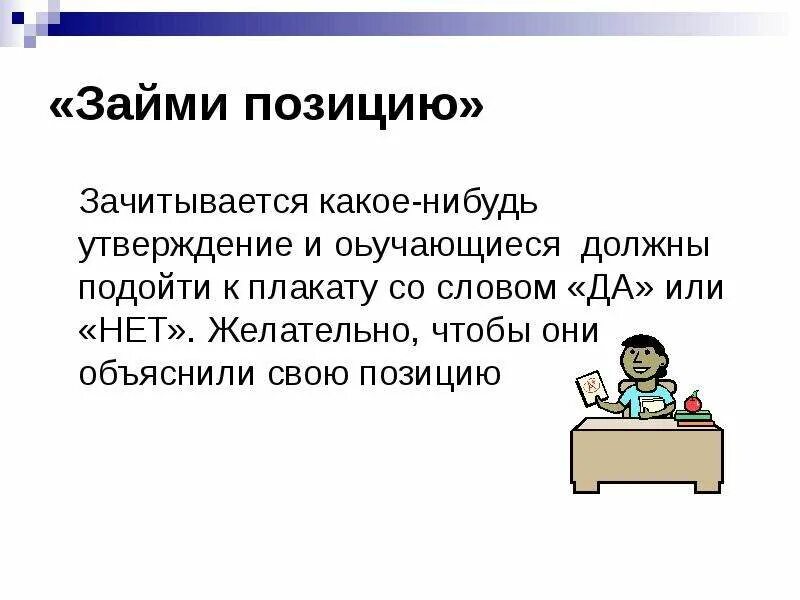 «Займи позицию»

Зачитывается какое-нибудь утверждение и оьучающиеся  должны подойти к плакату со словом «ДА» или «НЕТ». Желательно, чтобы они объяснили свою позицию